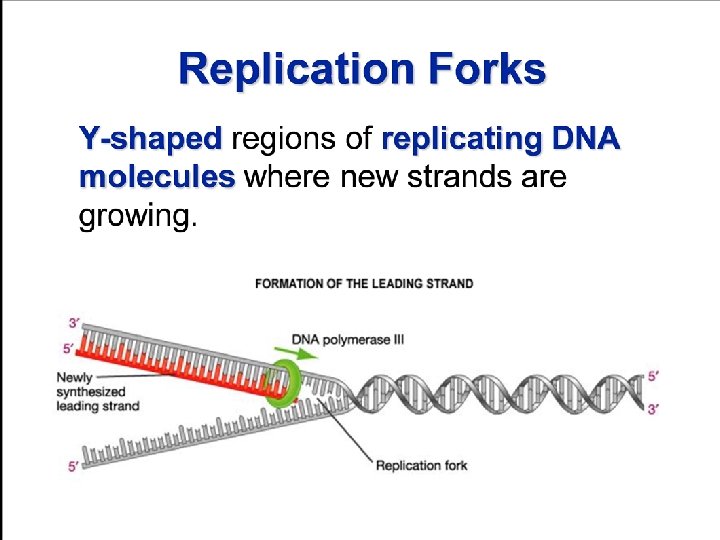 Replication Forks

Y-shaped regions of replicating DNA molecules where new strands are growing.

FORMATION OF THE LEADING STRAND

3′

5′

DNA polymerase III

Newly synthesized leading strand

5′

3′

5′

Replication fork